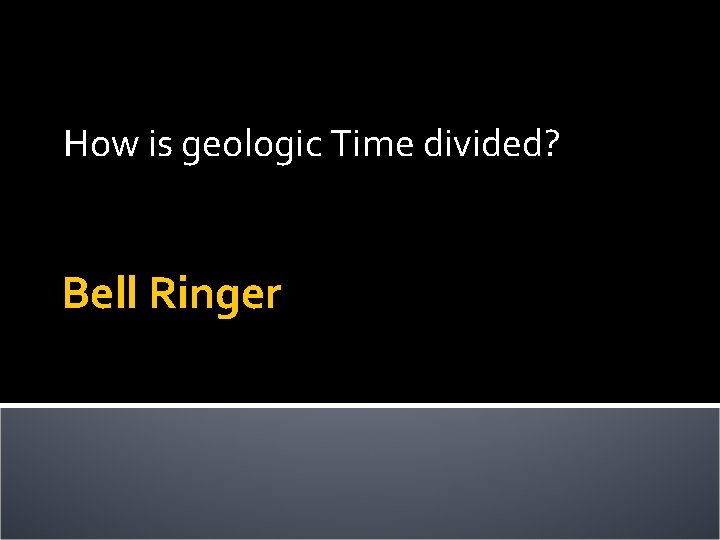 How is geologic Time divided?

Bell Ringer